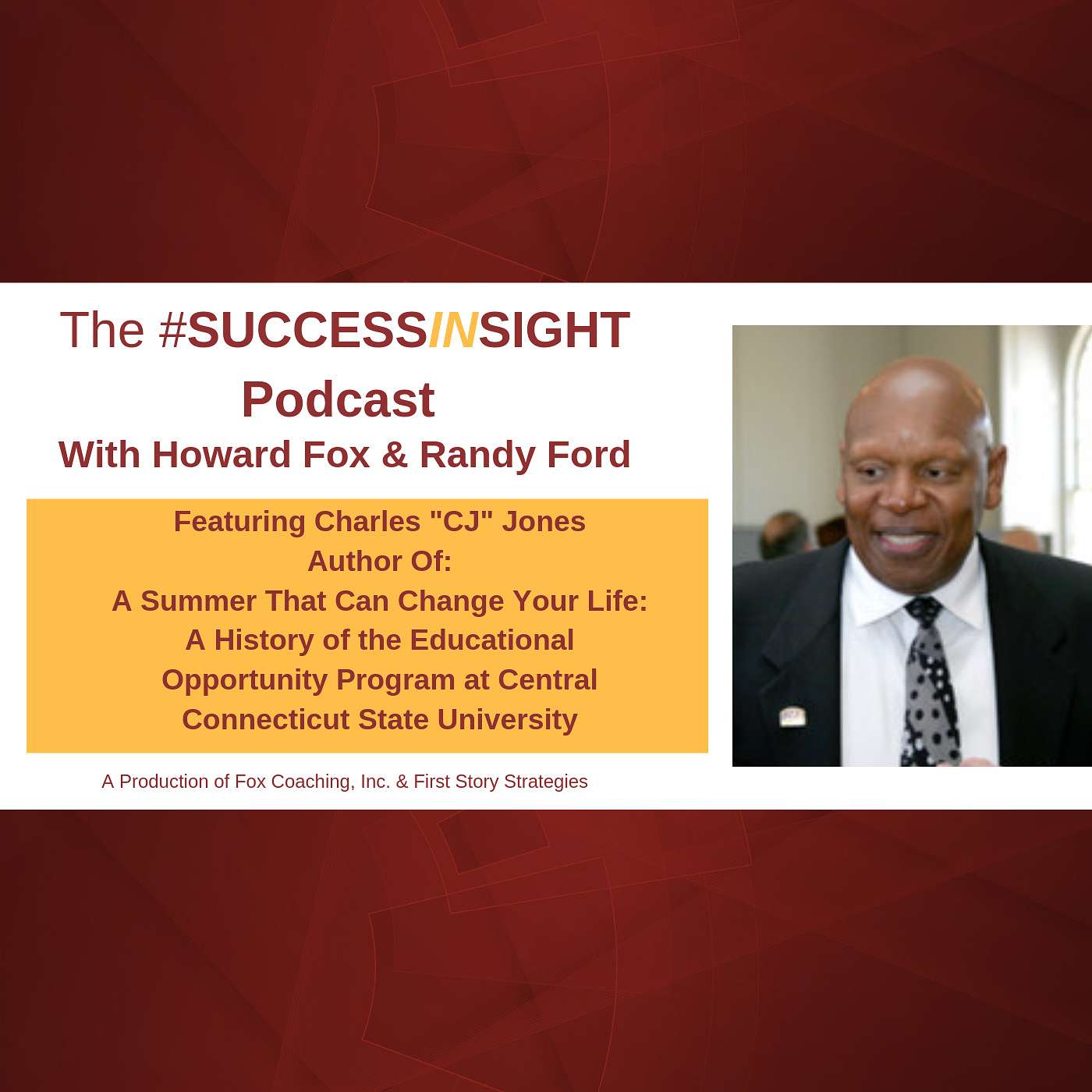 The #SUCCESSINSIGHT Podcast
With Howard Fox & Randy Ford

Featuring Charles "CJ" Jones
Author Of:
A Summer That Can Change Your Life:
A History of the Educational Opportunity Program at Central Connecticut State University

A Production of Fox Coaching, Inc. & First Story Strategies